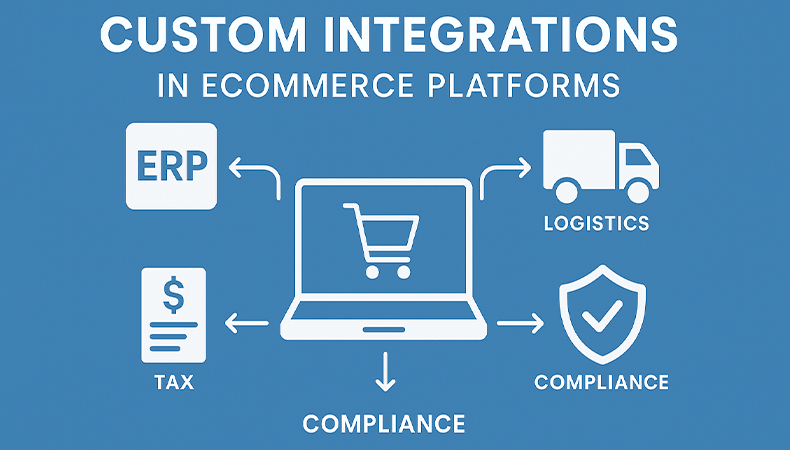 CUSTOM INTEGRATIONS
IN ECOMMERCE PLATFORMS

ERP

LOGISTICS

$

TAX

COMPLIANCE

COMPLIANCE